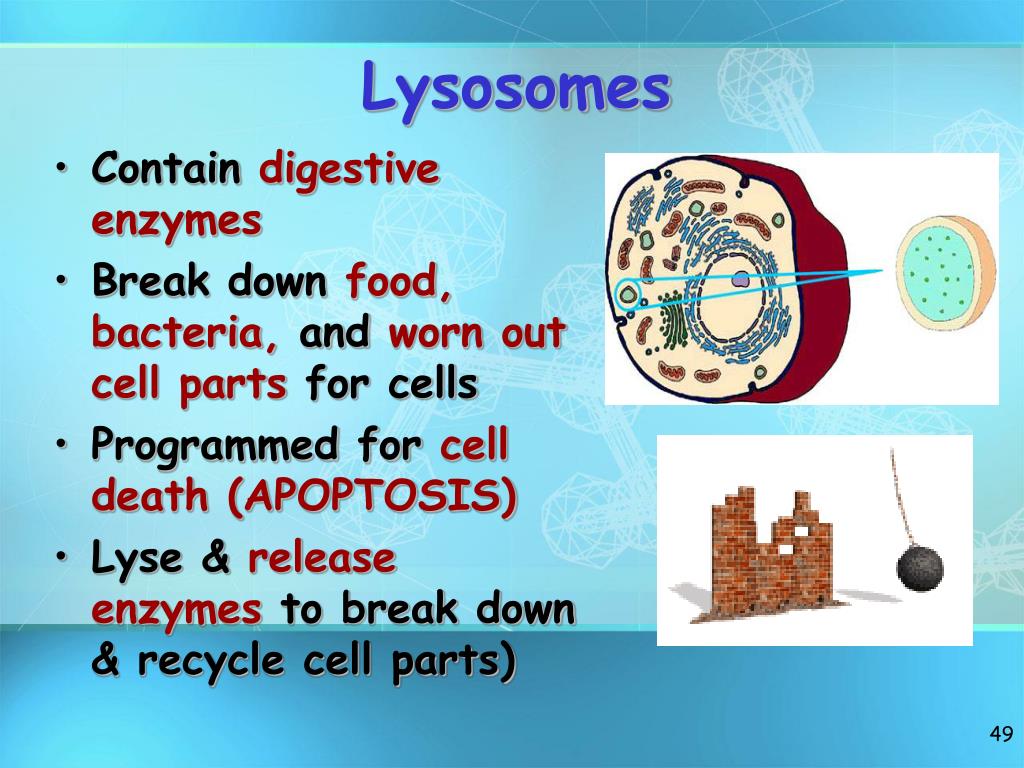 Lysosomes

• Contain digestive enzymes
• Break down food, bacteria, and worn out cell parts for cells
• Programmed for cell death (APOPTOSIS)
• Lyse & release enzymes to break down & recycle cell parts)

49